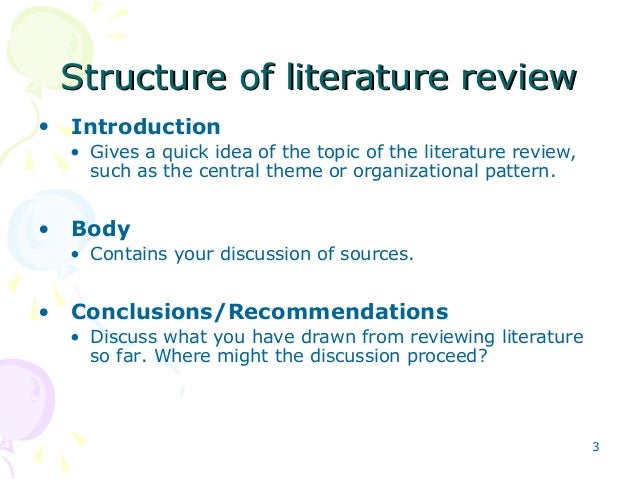 Structure of literature review

• Introduction
  • Gives a quick idea of the topic of the literature review, such as the central theme or organizational pattern.

• Body
  • Contains your discussion of sources.

• Conclusions/Recommendations
  • Discuss what you have drawn from reviewing literature so far. Where might the discussion proceed?

3